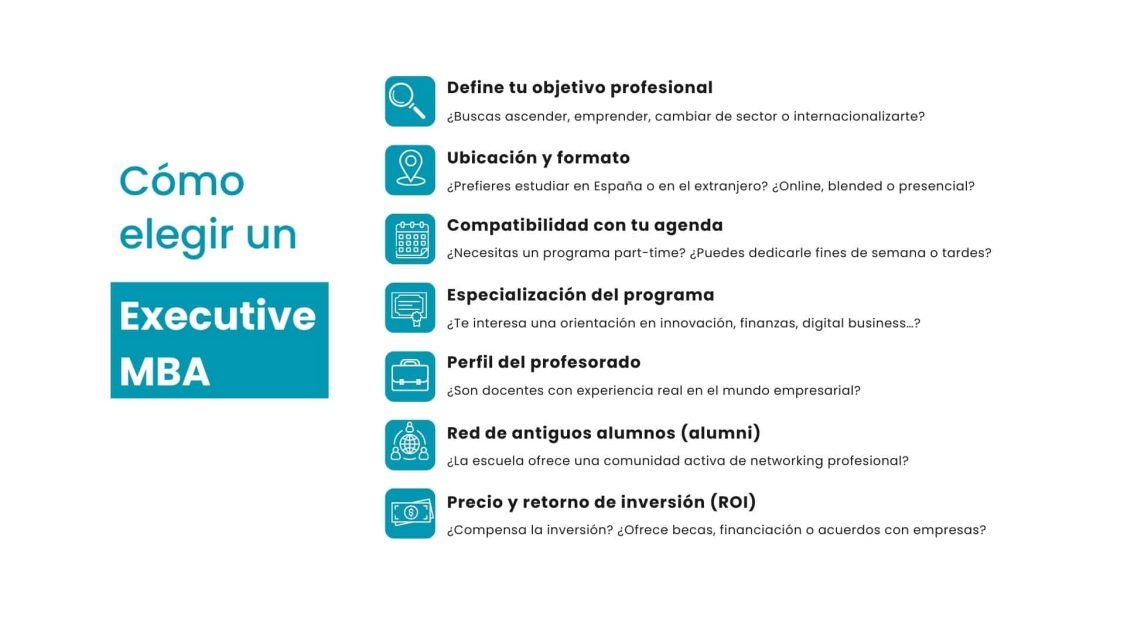 Cómo elegir un

Executive MBA

Define tu objetivo profesional
¿Buscas ascender, emprender, cambiar de sector o internacionalizarte?

Ubicación y formato
¿Prefieres estudiar en España o en el extranjero? ¿Online, blended o presencial?

Compatibilidad con tu agenda
¿Necesitas un programa part-time? ¿Puedes dedicarle fines de semana o tardes?

Especialización del programa
¿Te interesa una orientación en innovación, finanzas, digital business...?

Perfil del profesorado
¿Son docentes con experiencia real en el mundo empresarial?

Red de antiguos alumnos (alumni)
¿La escuela ofrece una comunidad activa de networking profesional?

Precio y retorno de inversión (ROI)
¿Compensa la inversión? ¿Ofrece becas, financiación o acuerdos con empresas?